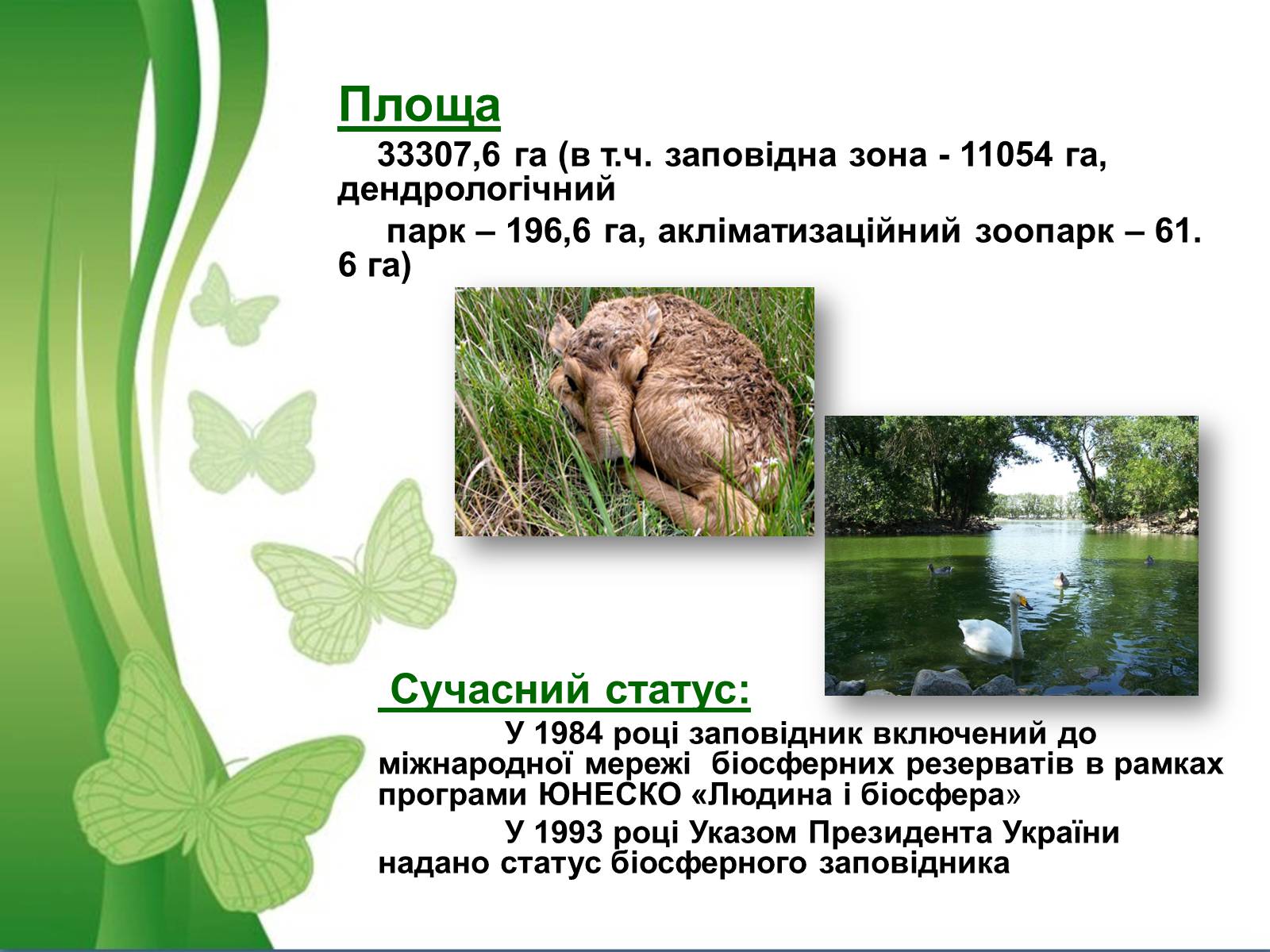 Площа

33307,6 га (в т.ч. заповідна зона - 11054 га, дендрологічний

парк – 196,6 га, акліматизаційний зоопарк – 61. 6 га)

Сучасний статус:

У 1984 році заповідник включений до міжнародної мережі біосферних резерватів в рамках програми ЮНЕСКО «Людина і біосфера»

У 1993 році Указом Президента України надано статус біосферного заповідника